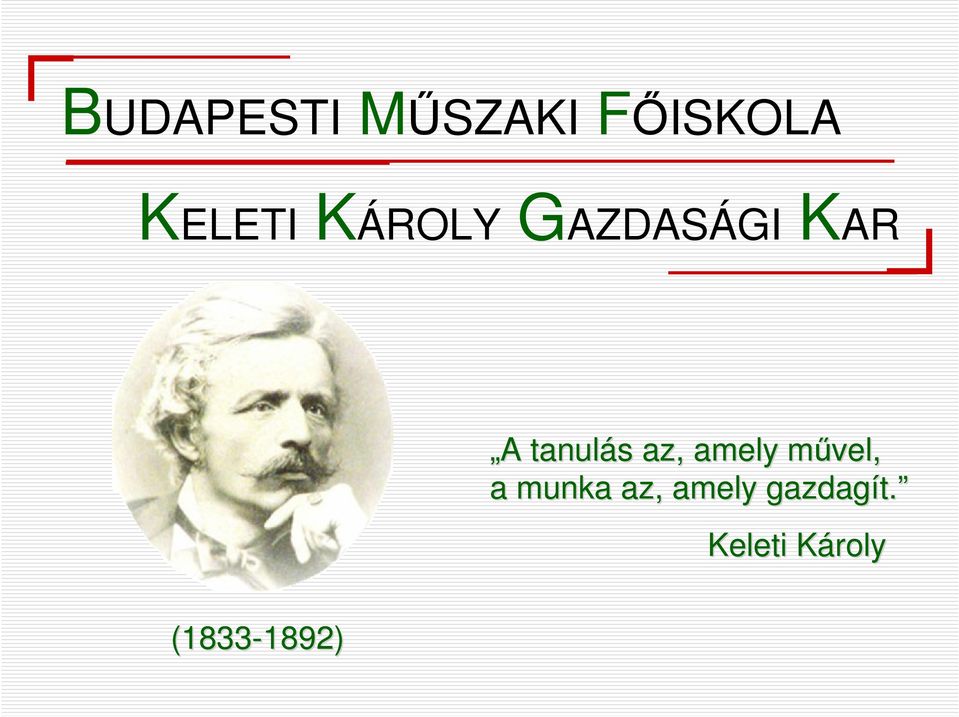 BUDAPESTI MŰSZAKI FŐISKOLA

KELETI KÁROLY GAZDASÁGI KAR

„A tanulás az, amely művel, a munka az, amely gazdagít.”

Keleti Károly

(1833-1892)